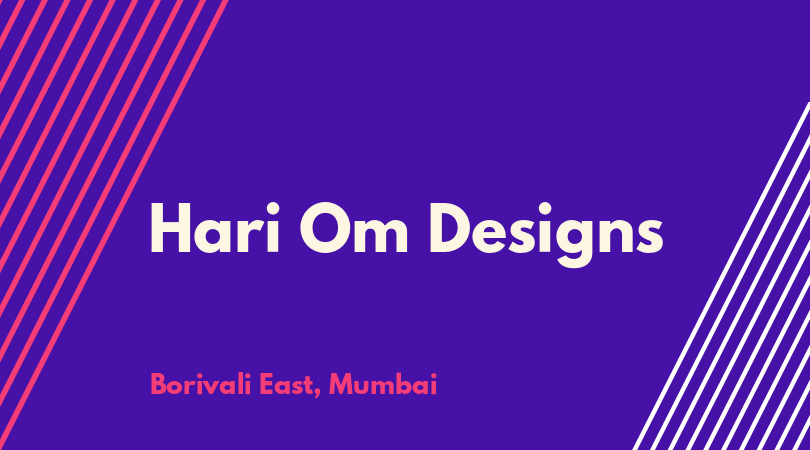 Hari Om Designs

Borivali East, Mumbai